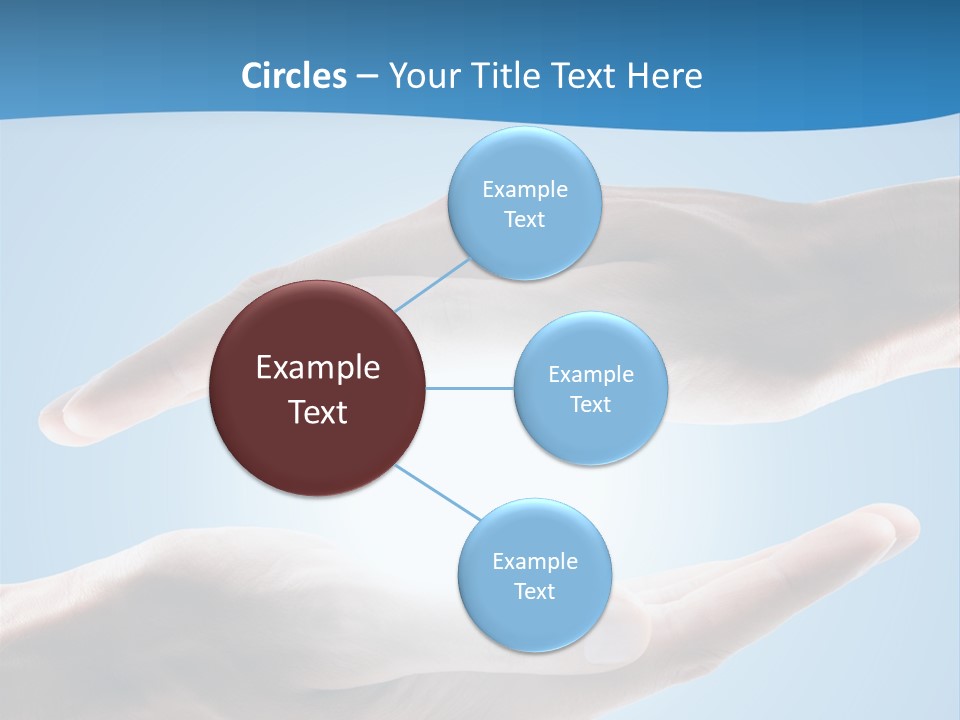 Circles – Your Title Text Here

Example Text

Example Text

Example Text

Example Text